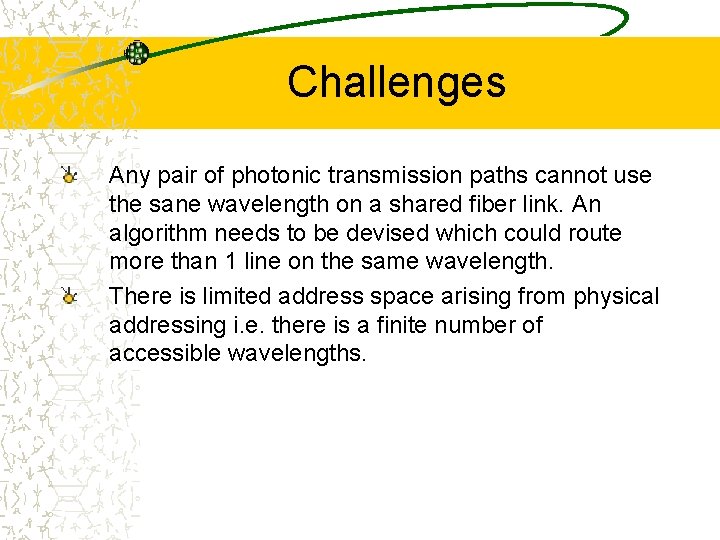 Challenges

Any pair of photonic transmission paths cannot use the sane wavelength on a shared fiber link. An algorithm needs to be devised which could route more than 1 line on the same wavelength.

There is limited address space arising from physical addressing i.e. there is a finite number of accessible wavelengths.